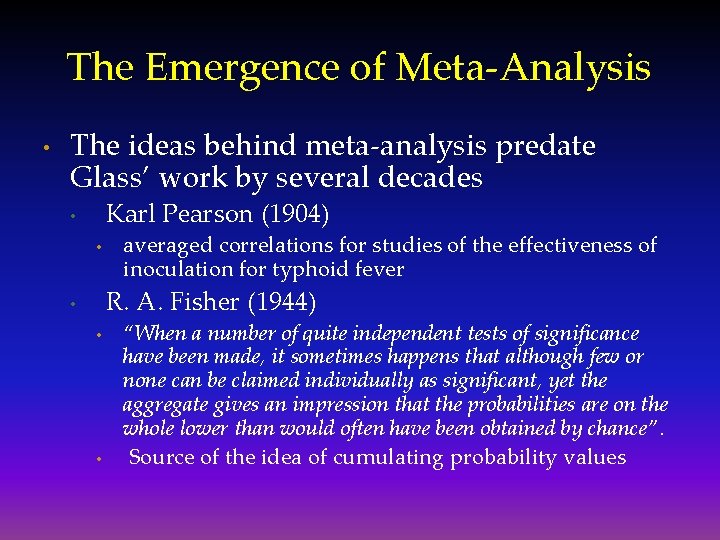 The Emergence of Meta-Analysis

• The ideas behind meta-analysis predate Glass' work by several decades

• Karl Pearson (1904)

• averaged correlations for studies of the effectiveness of inoculation for typhoid fever

• R. A. Fisher (1944)

• "When a number of quite independent tests of significance have been made, it sometimes happens that although few or none can be claimed individually as significant, yet the aggregate gives an impression that the probabilities are on the whole lower than would often have been obtained by chance".

• Source of the idea of cumulating probability values